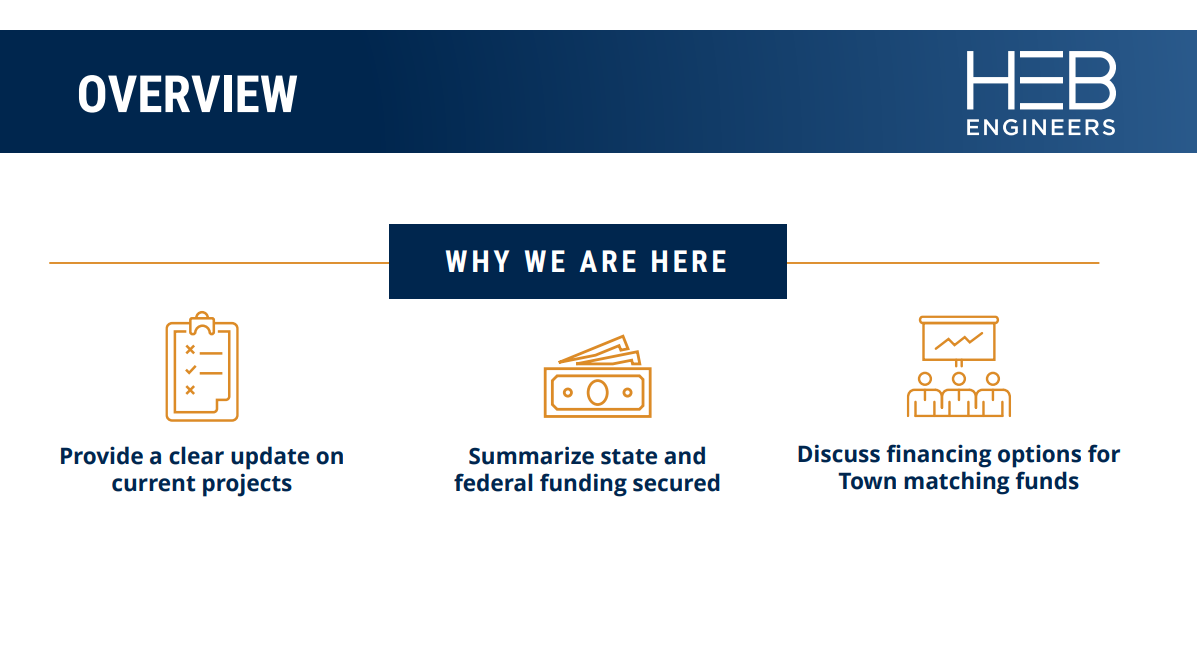 OVERVIEW

HEB
ENGINEERS

WHY WE ARE HERE

Provide a clear update on current projects

Summarize state and federal funding secured

Discuss financing options for Town matching funds